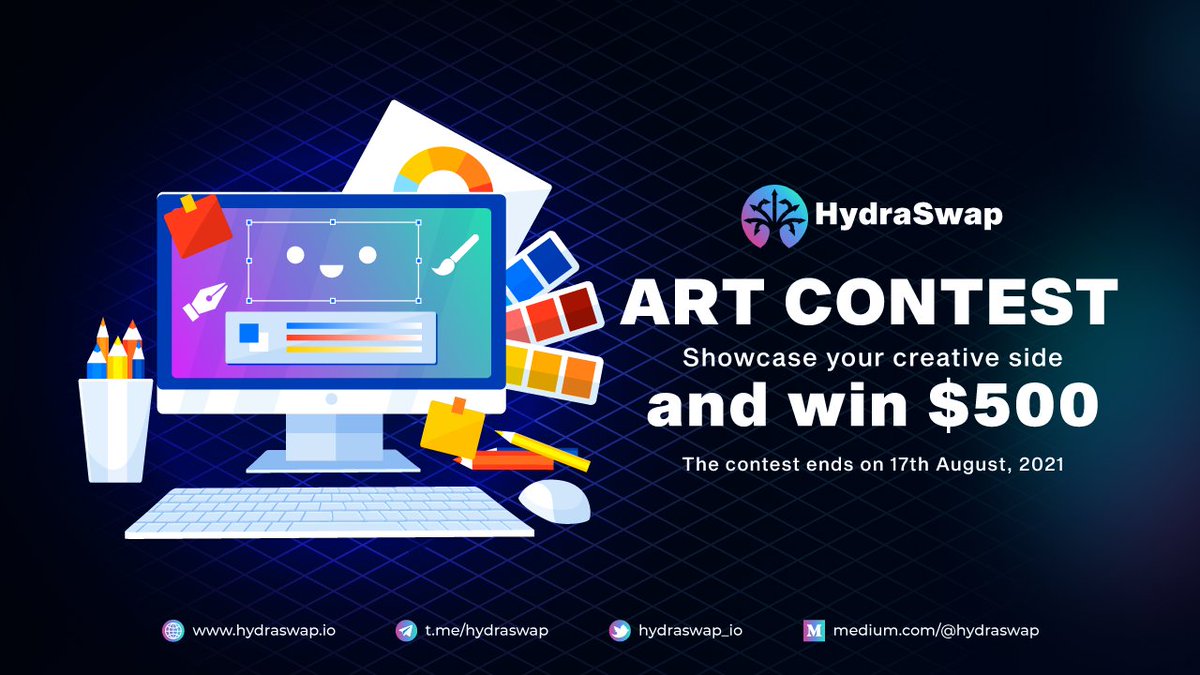 HydraSwap

ART CONTEST

Showcase your creative side

and win $500

The contest ends on 17th August, 2021

www.hydraswap.io t.me/hydraswap hydraswap_io medium.com/@hydraswap